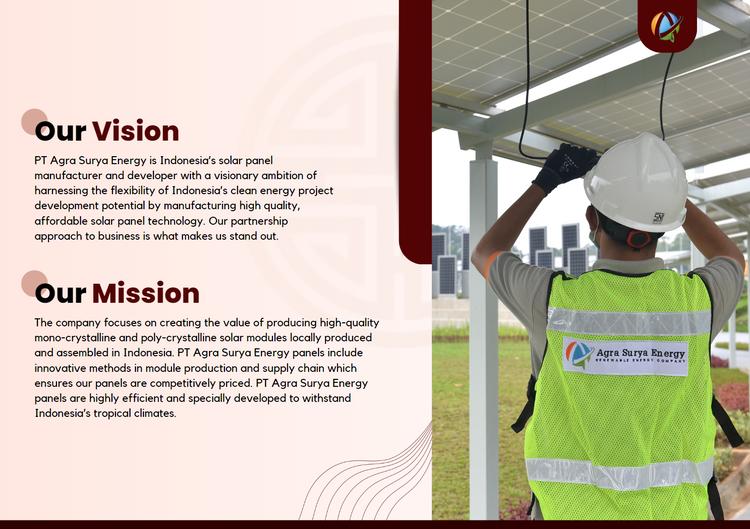 Our Vision

PT Agra Surya Energy is Indonesia's solar panel manufacturer and developer with a visionary ambition of harnessing the flexibility of Indonesia's clean energy project development potential by manufacturing high quality, affordable solar panel technology. Our partnership approach to business is what makes us stand out.

Our Mission

The company focuses on creating the value of producing high-quality mono-crystalline and poly-crystalline solar modules locally produced and assembled in Indonesia. PT Agra Surya Energy panels include innovative methods in module production and supply chain which ensures our panels are competitively priced. PT Agra Surya Energy panels are highly efficient and specially developed to withstand Indonesia's tropical climates.

Agra Surya Energy
RENEWABLE ENERGY COMPANY